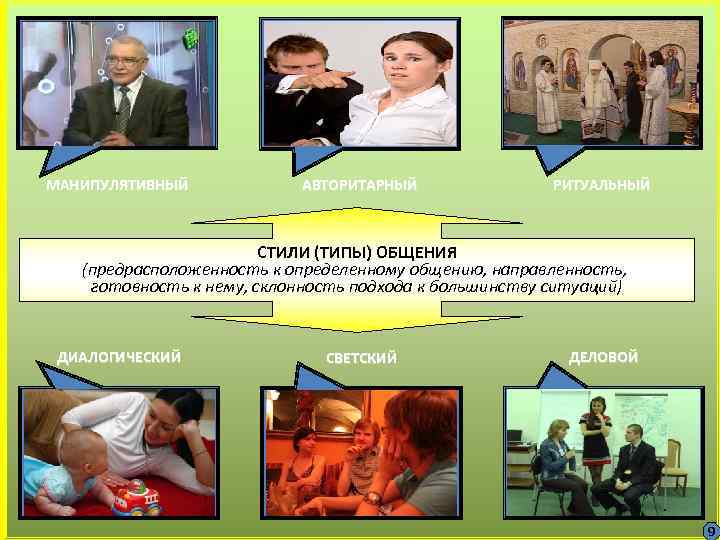 МАНИПУЛЯТИВНЫЙ

АВТОРИТАРНЫЙ

РИТУАЛЬНЫЙ

СТИЛИ (ТИПЫ) ОБЩЕНИЯ
(предрасположенность к определенному общению, направленность, готовность к нему, склонность подхода к большинству ситуаций)

ДИАЛОГИЧЕСКИЙ

СВЕТСКИЙ

ДЕЛОВОЙ

9